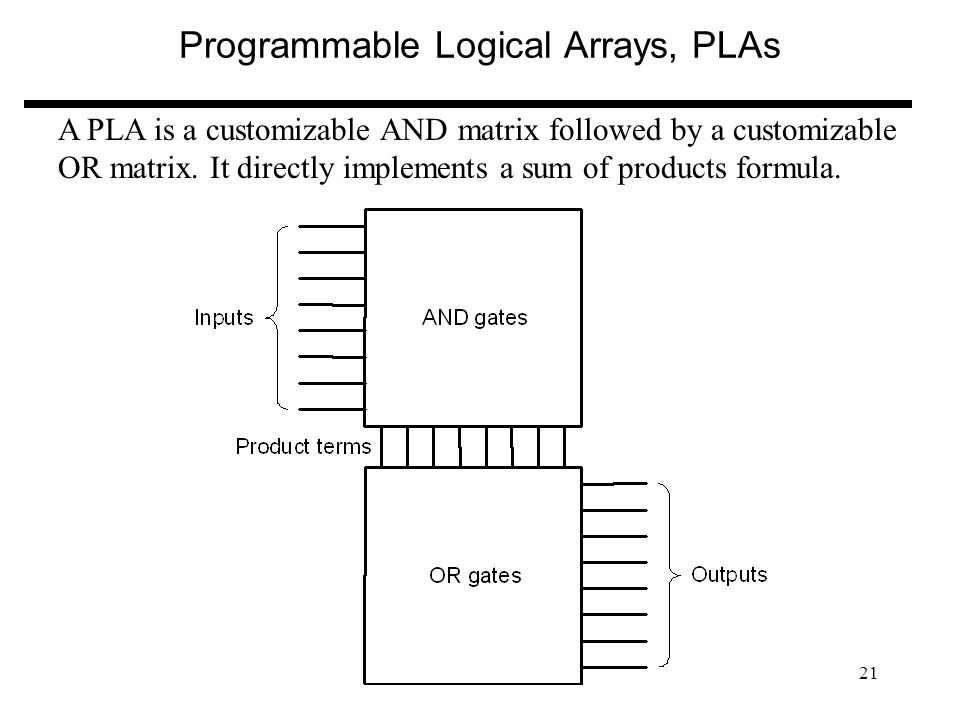 Programmable Logical Arrays, PLAs

A PLA is a customizable AND matrix followed by a customizable OR matrix. It directly implements a sum of products formula.

Inputs

AND gates

Product terms

OR gates

Outputs

21